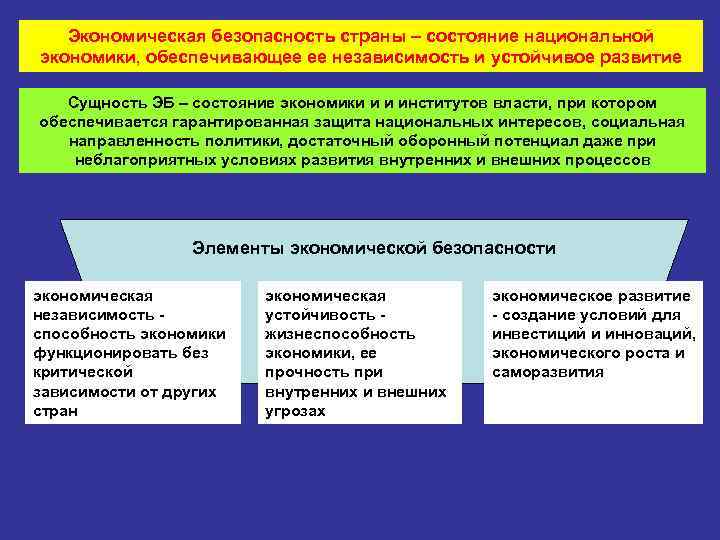 Экономическая безопасность страны – состояние национальной экономики, обеспечивающее ее независимость и устойчивое развитие

Сущность ЭБ – состояние экономики и и институтов власти, при котором обеспечивается гарантированная защита национальных интересов, социальная направленность политики, достаточный оборонный потенциал даже при неблагоприятных условиях развития внутренних и внешних процессов

Элементы экономической безопасности

экономическая независимость - способность экономики функционировать без критической зависимости от других стран

экономическая устойчивость - жизнеспособность экономики, ее прочность при внутренних и внешних угрозах

экономическое развитие - создание условий для инвестиций и инноваций, экономического роста и саморазвития